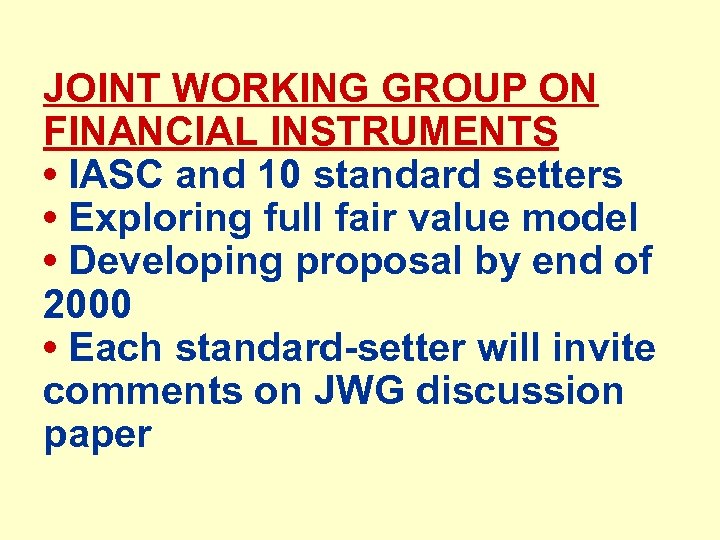 JOINT WORKING GROUP ON FINANCIAL INSTRUMENTS

• IASC and 10 standard setters
• Exploring full fair value model
• Developing proposal by end of 2000
• Each standard-setter will invite comments on JWG discussion paper